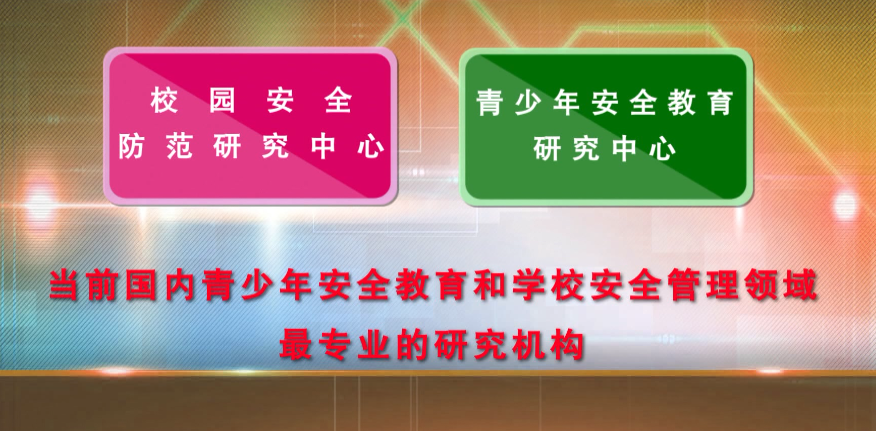 校园安全
防范研究中心

青少年安全教育
研究中心

当前国内青少年安全教育和学校安全管理领域
最专业的研究机构